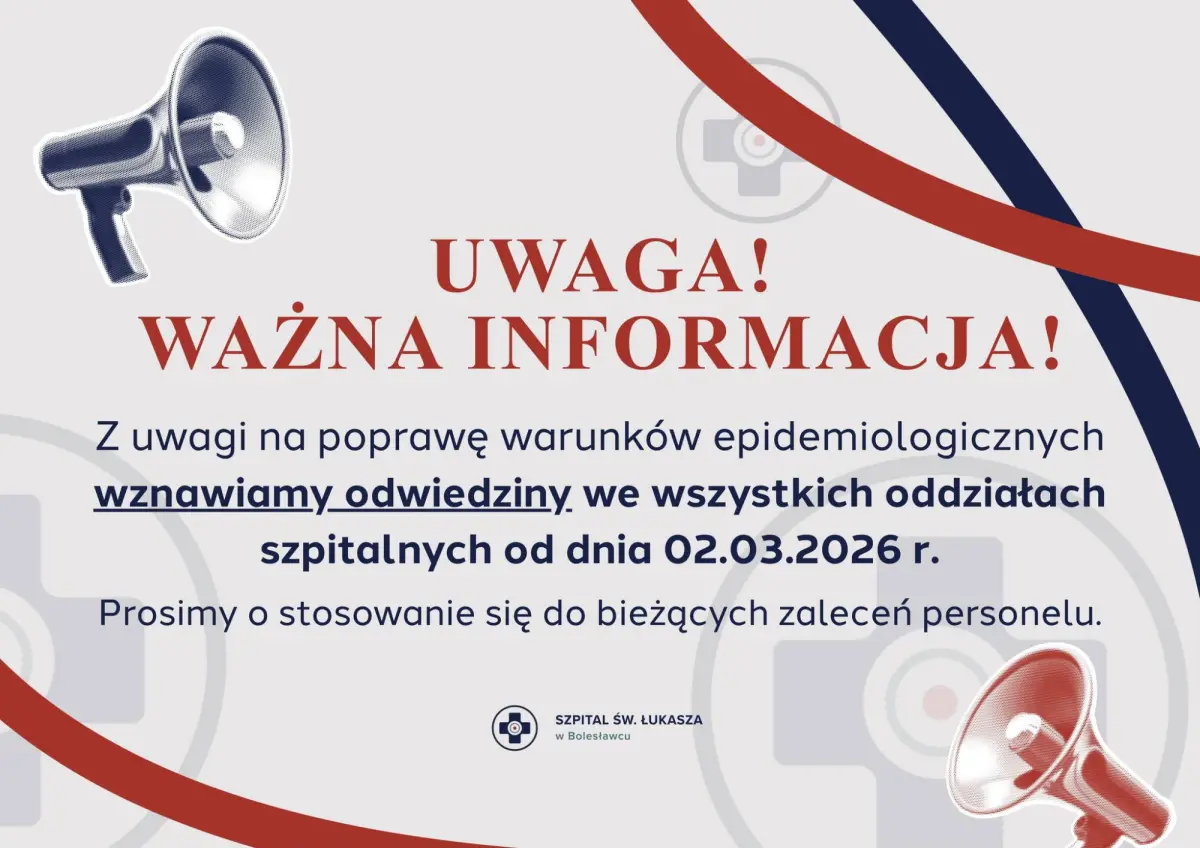 UWAGA!
WAŻNA INFORMACJA!

Z uwagi na poprawę warunków epidemiologicznych wznawiamy odwiedziny we wszystkich oddziałach szpitalnych od dnia 02.03.2026 r.

Prosimy o stosowanie się do bieżących zaleceń personelu.

SZPITAL ŚW. ŁUKASZA
w Bolesławcu